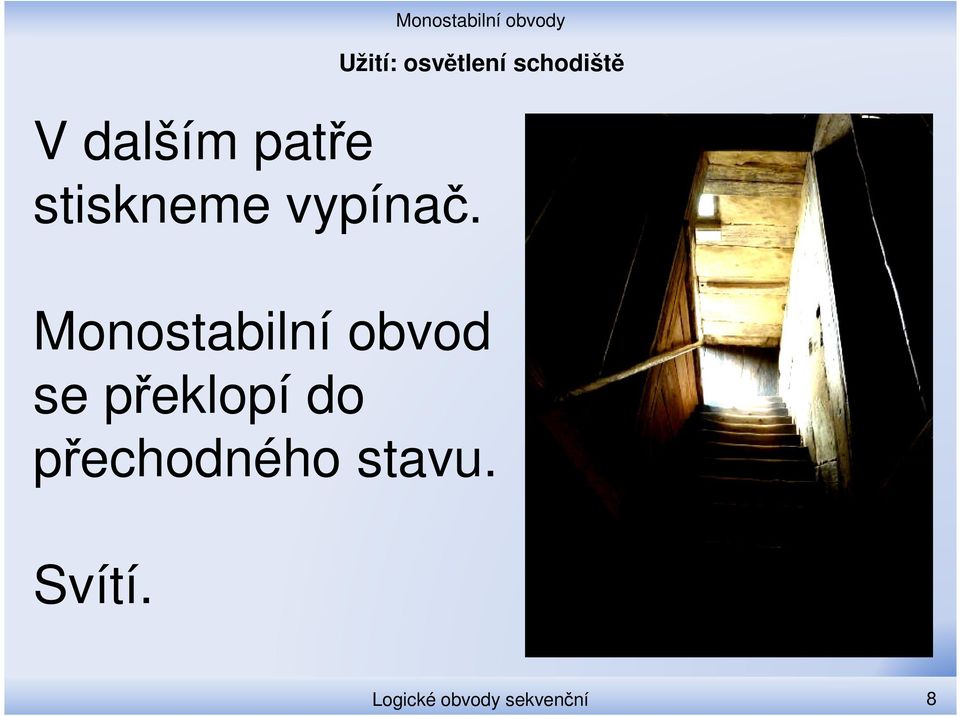 Monostabilní obvody

Užití: osvětlení schodiště

V dalším patře stiskneme vypínač.

Monostabilní obvod se překlopí do přechodného stavu.

Svítí.

Logické obvody sekvenční

8